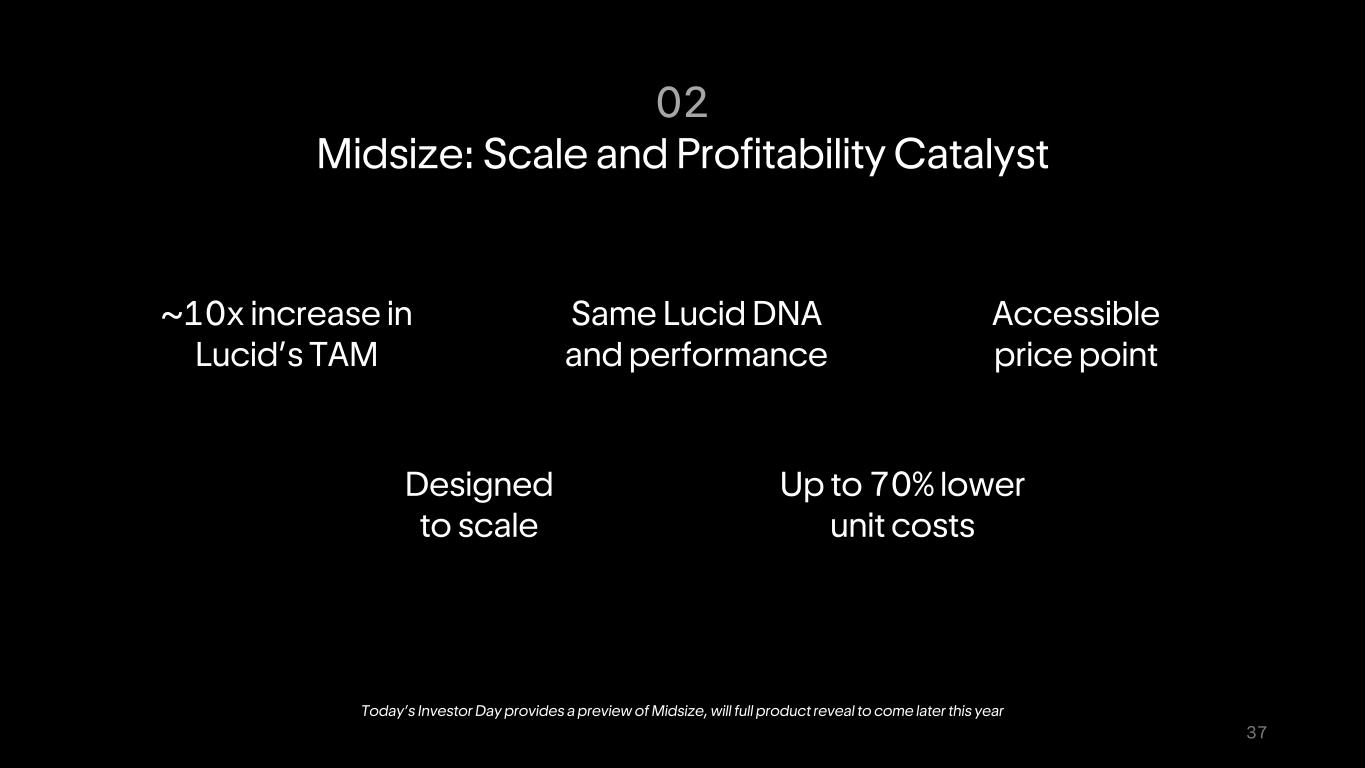 02
Midsize: Scale and Profitability Catalyst

~10x increase in Lucid's TAM

Same Lucid DNA and performance

Accessible price point

Designed to scale

Up to 70% lower unit costs

Today's Investor Day provides a preview of Midsize, will full product reveal to come later this year

37